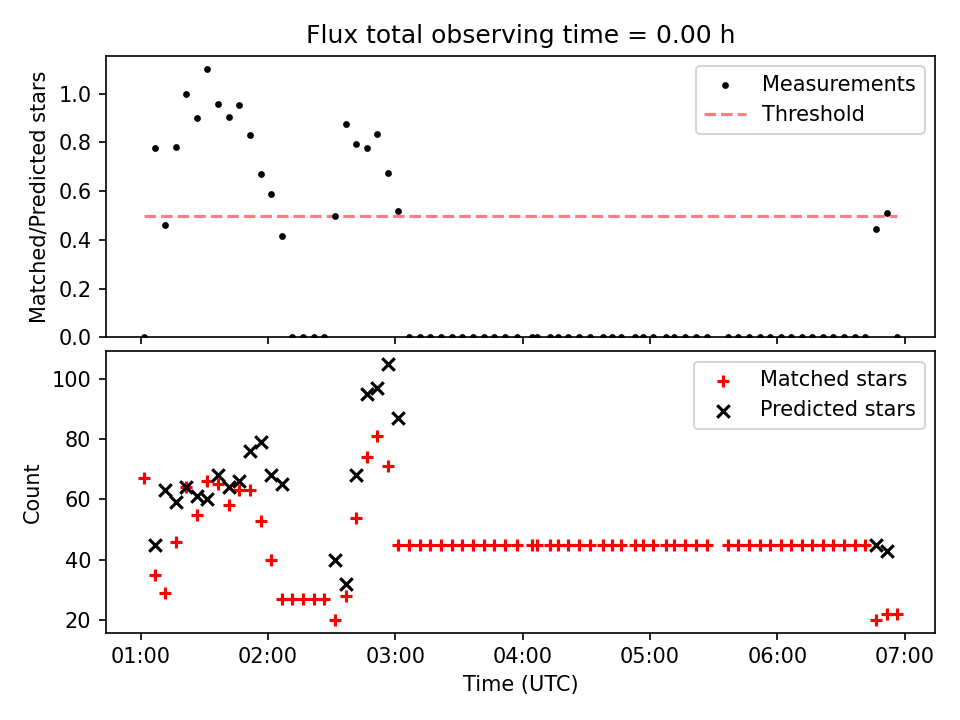 Flux total observing time = 0.00 h

Matched/Predicted stars

1.0
0.8
0.6
0.4
0.2
0.0

Measurements
Threshold

Count

100
80
60
40
20

Matched stars
Predicted stars

01:00 02:00 03:00 04:00 05:00 06:00 07:00

Time (UTC)